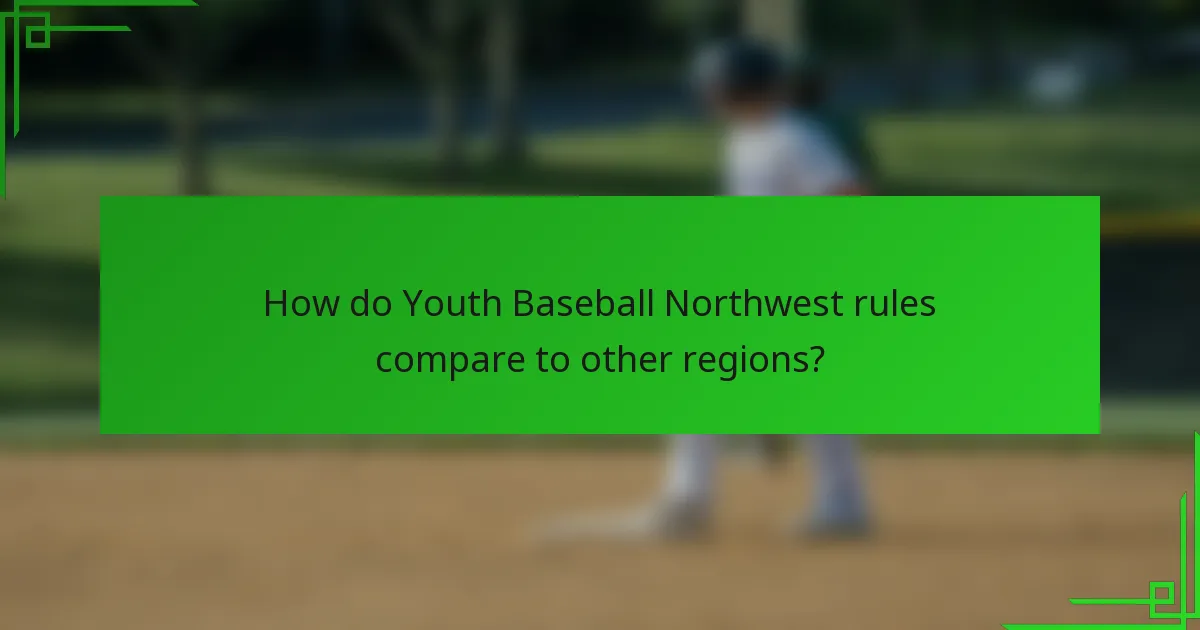 How do Youth Baseball Northwest rules compare to other regions?